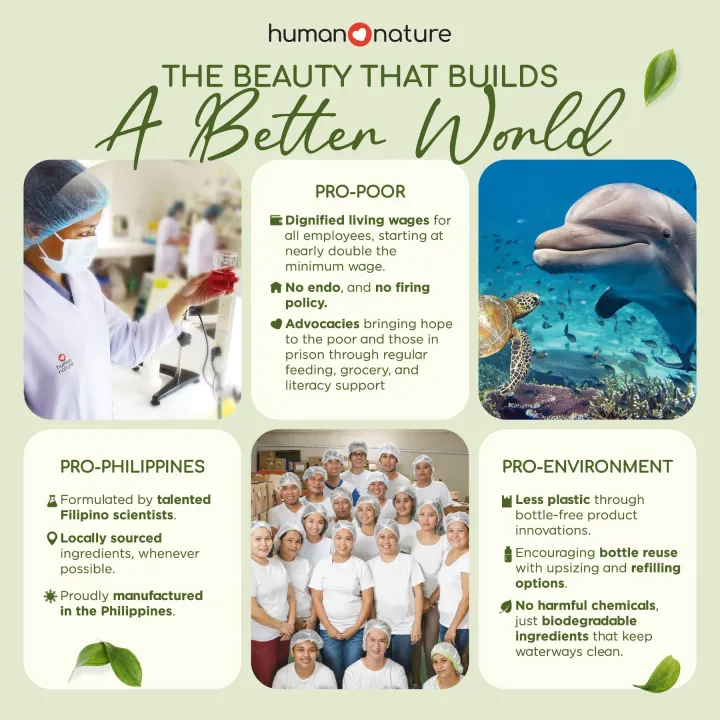 human nature

THE BEAUTY THAT BUILDS
A Better World

human nature

PRO-POOR

Dignified living wages for all employees, starting at nearly double the minimum wage.

No endo, and no firing policy.

Advocacies bringing hope to the poor and those in prison through regular feeding, grocery, and literacy support

PRO-PHILIPPINES

Formulated by talented Filipino scientists.

Locally sourced ingredients, whenever possible.

Proudly manufactured in the Philippines.

PRO-ENVIRONMENT

Less plastic through bottle-free product innovations.

Encouraging bottle reuse with upsizing and refilling options.

No harmful chemicals, just biodegradable ingredients that keep waterways clean.